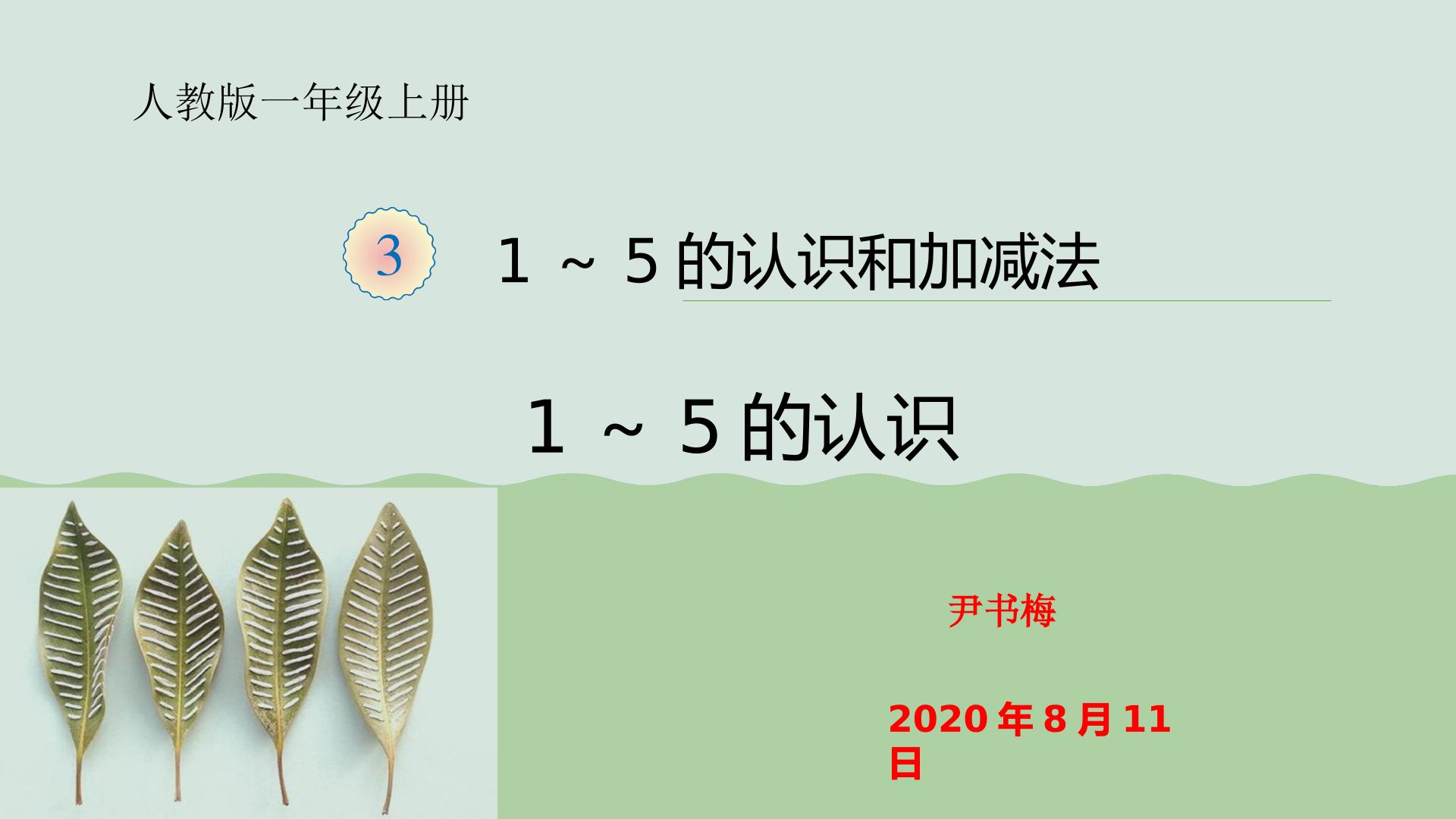 人教版一年级上册

3

1 ～ 5 的认识和加减法

1 ～ 5 的认识

尹书梅

2020 年 8 月 11 日